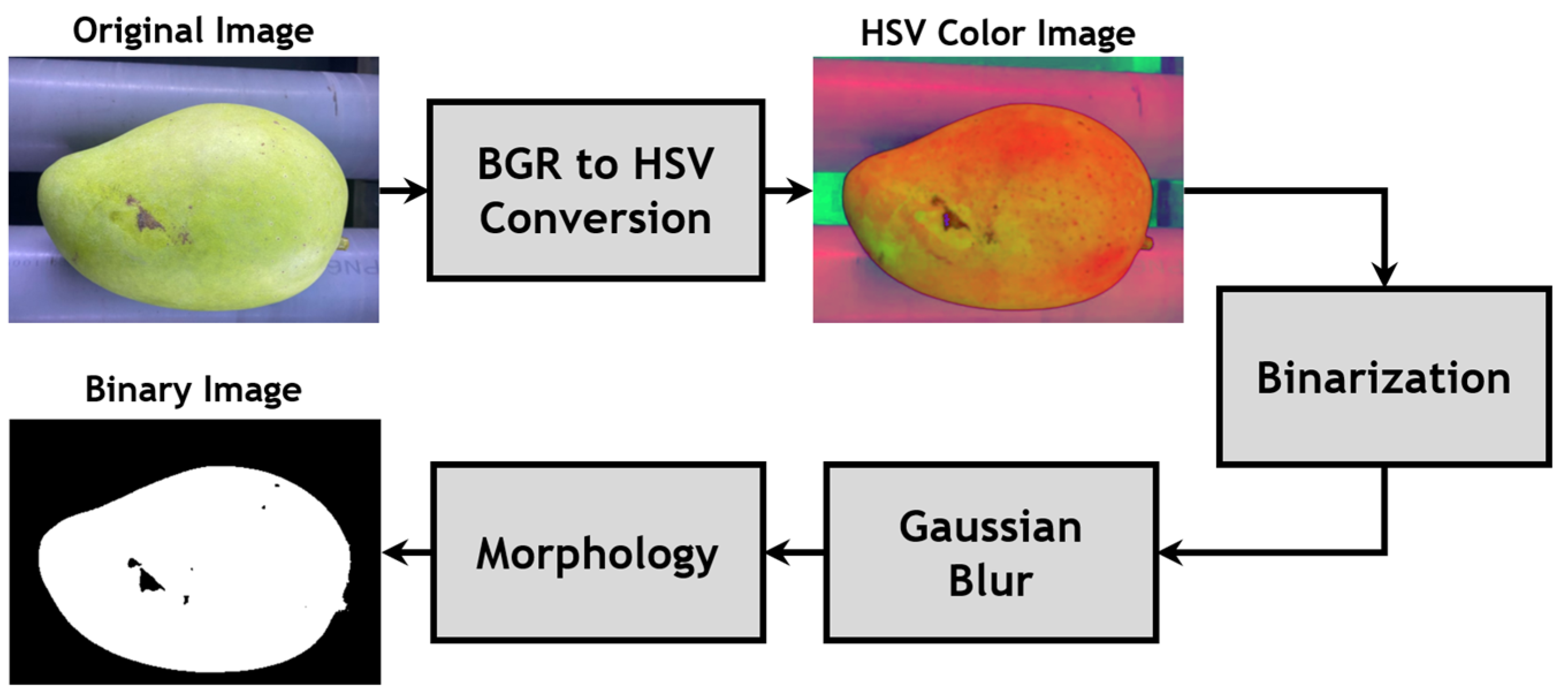 Original Image

BGR to HSV Conversion

HSV Color Image

Binarization

Gaussian Blur

Morphology

Binary Image